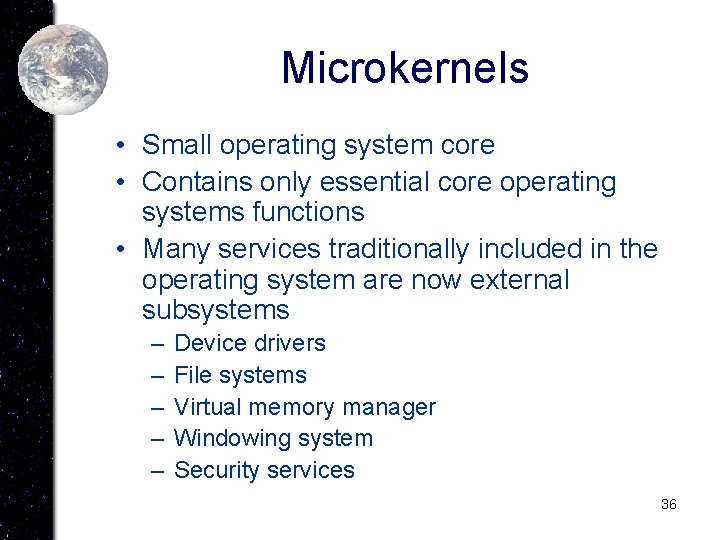 Microkernels

• Small operating system core
• Contains only essential core operating systems functions
• Many services traditionally included in the operating system are now external subsystems
– Device drivers
– File systems
– Virtual memory manager
– Windowing system
– Security services

36